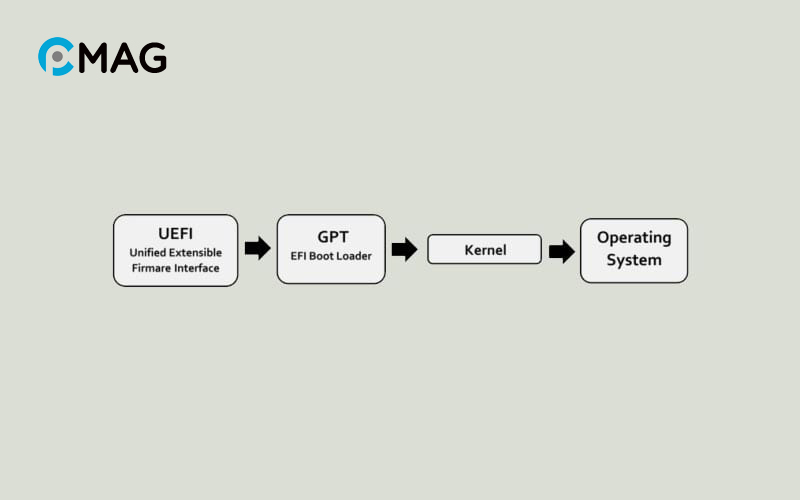 PCMAG

UEFI
Unified Extensible Firmare Interface

GPT
EFI Boot Loader

Kernel

Operating System